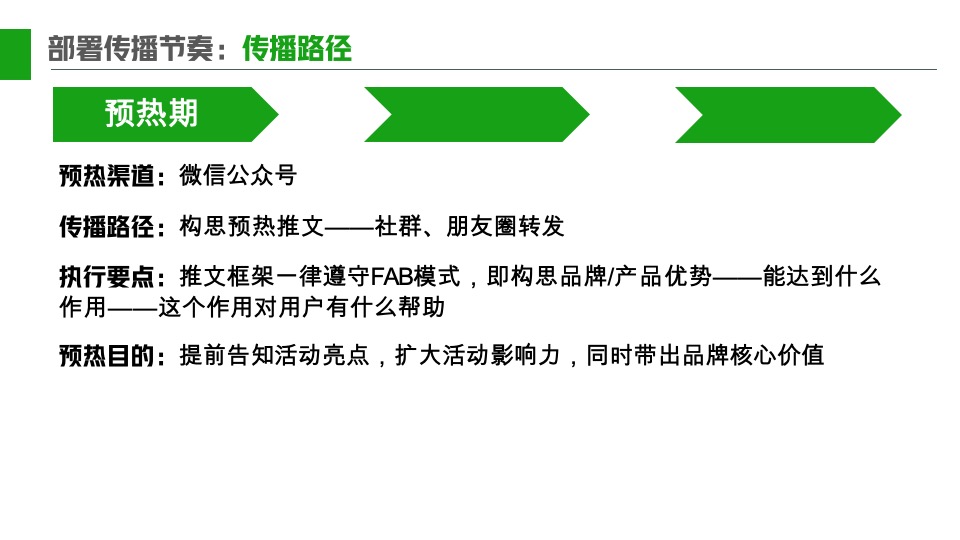 部署传播节奏：传播路径

预热期

预热渠道：微信公众号

传播路径：构思预热推文——社群、朋友圈转发

执行要点：推文框架一律遵守FAB模式，即构思品牌/产品优势——能达到什么作用——这个作用对用户有什么帮助

预热目的：提前告知活动亮点，扩大活动影响力，同时带出品牌核心价值